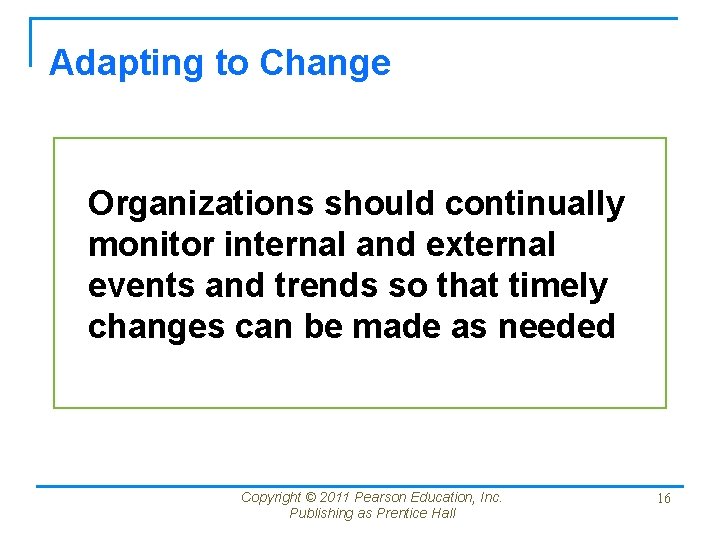 Adapting to Change

Organizations should continually monitor internal and external events and trends so that timely changes can be made as needed

Copyright © 2011 Pearson Education, Inc.
Publishing as Prentice Hall

16